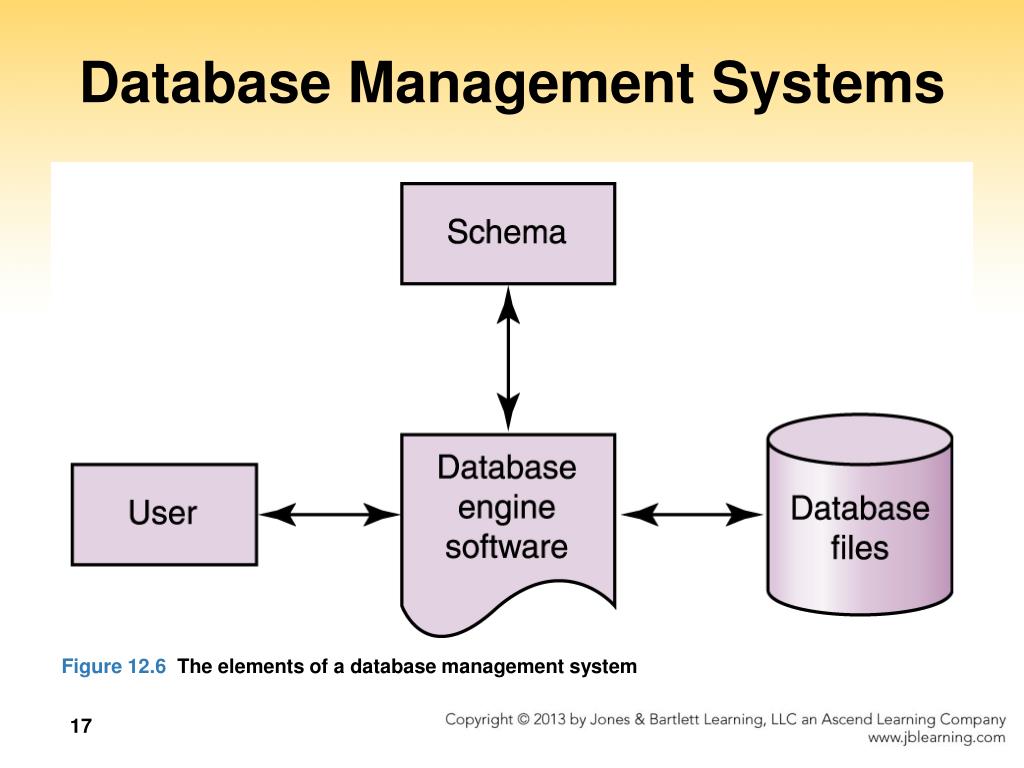 Database Management Systems

Schema

User

Database engine software

Database files

Figure 12.6 The elements of a database management system

17

Copyright © 2013 by Jones & Bartlett Learning, LLC an Ascend Learning Company
www.jblearning.com